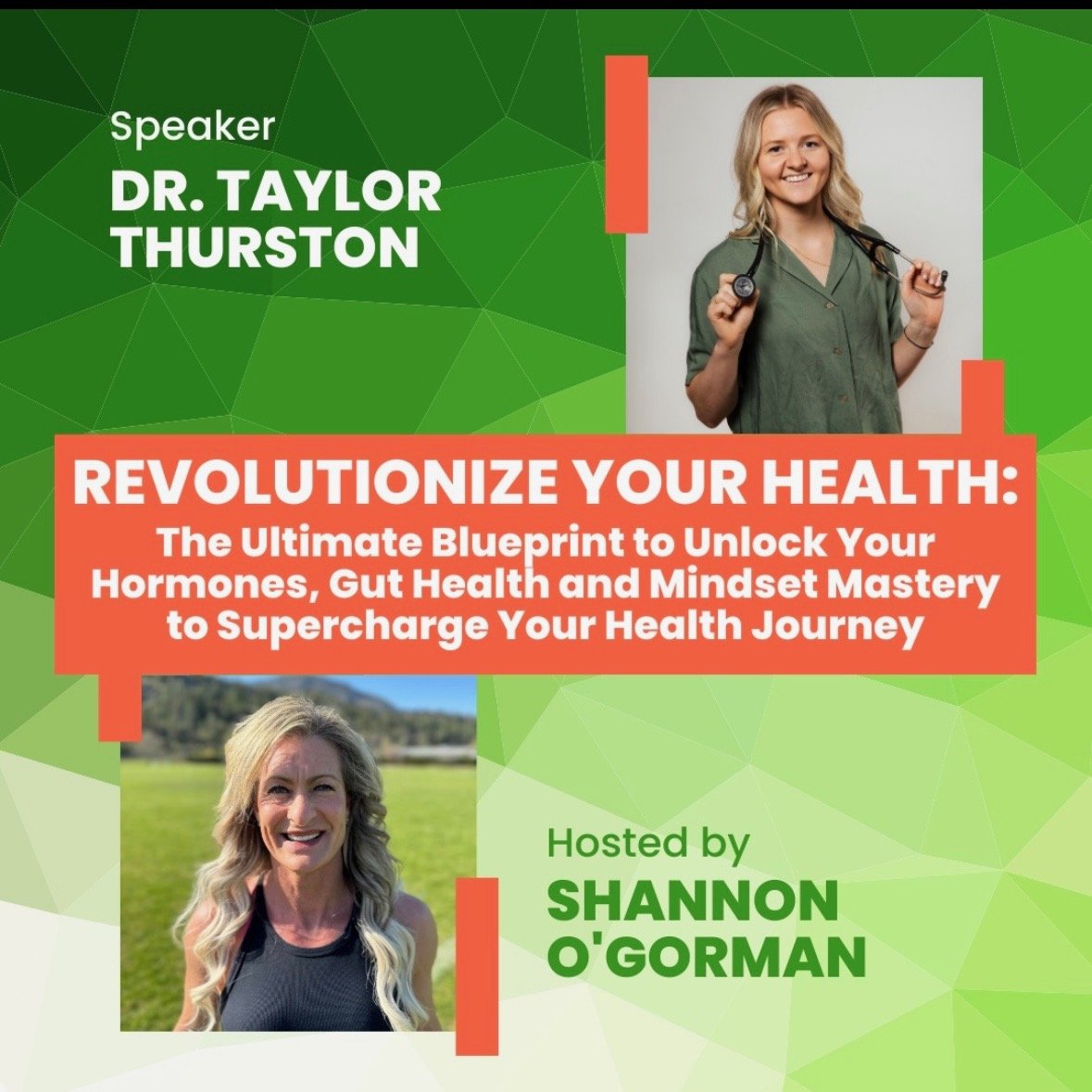 Speaker
DR. TAYLOR THURSTON

REVOLUTIONIZE YOUR HEALTH:
The Ultimate Blueprint to Unlock Your Hormones, Gut Health and Mindset Mastery to Supercharge Your Health Journey

Hosted by
SHANNON O'GORMAN